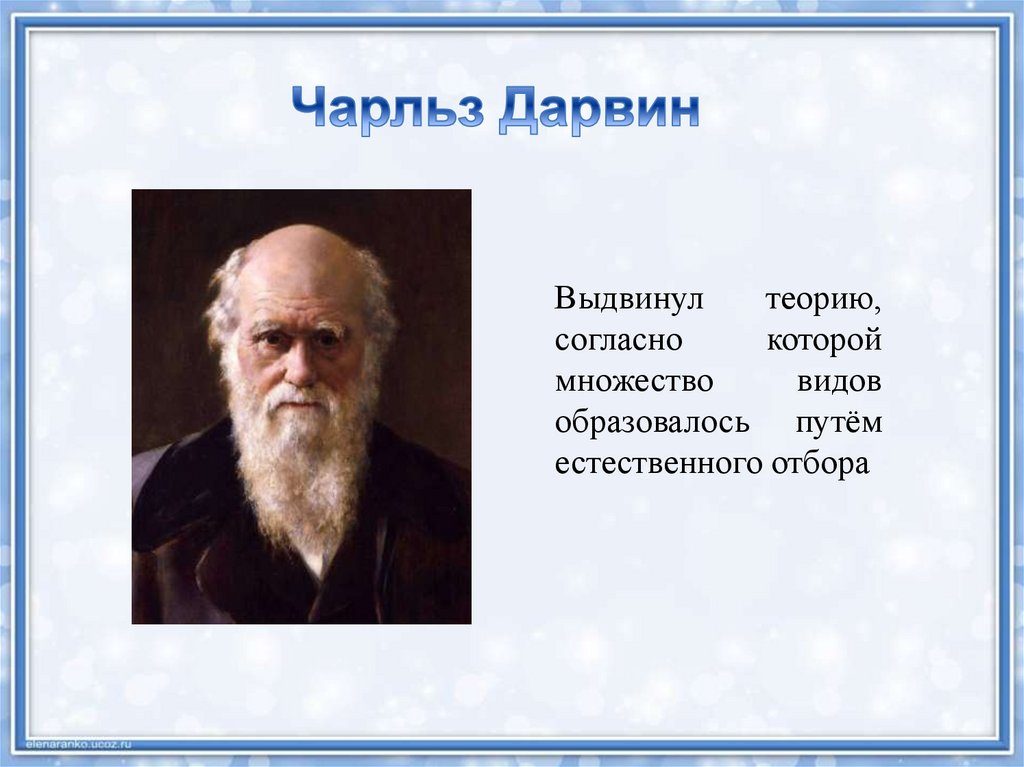 Чарльз Дарвин

Выдвинул теорию, согласно которой множество видов образовалось путём естественного отбора

elenaranko.ucoz.ru